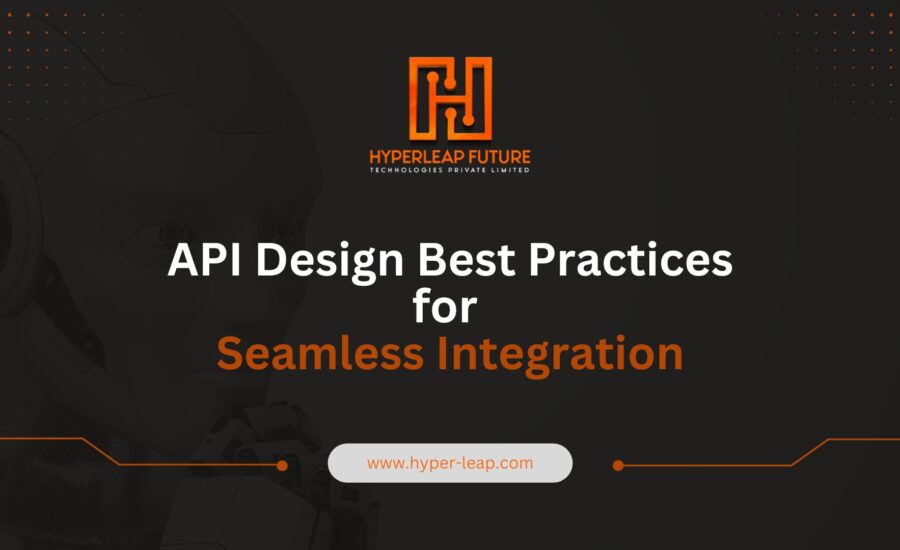 HYPERLEAP FUTURE
TECHNOLOGIES PRIVATE LIMITED

API Design Best Practices for Seamless Integration

www.hyper-leap.com